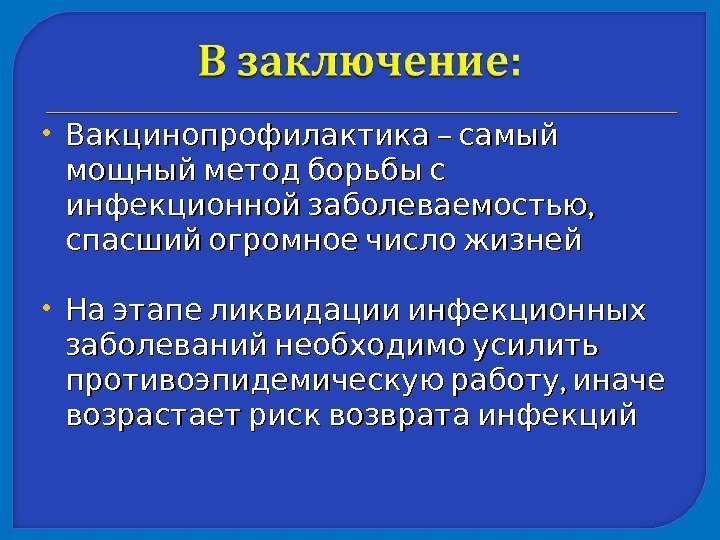 В заключение:

• Вакцинопрофилактика – самый мощный метод борьбы с инфекционной заболеваемостью, спасший огромное число жизней

• На этапе ликвидации инфекционных заболеваний необходимо усилить противоэпидемическую работу, иначе возрастает риск возврата инфекций